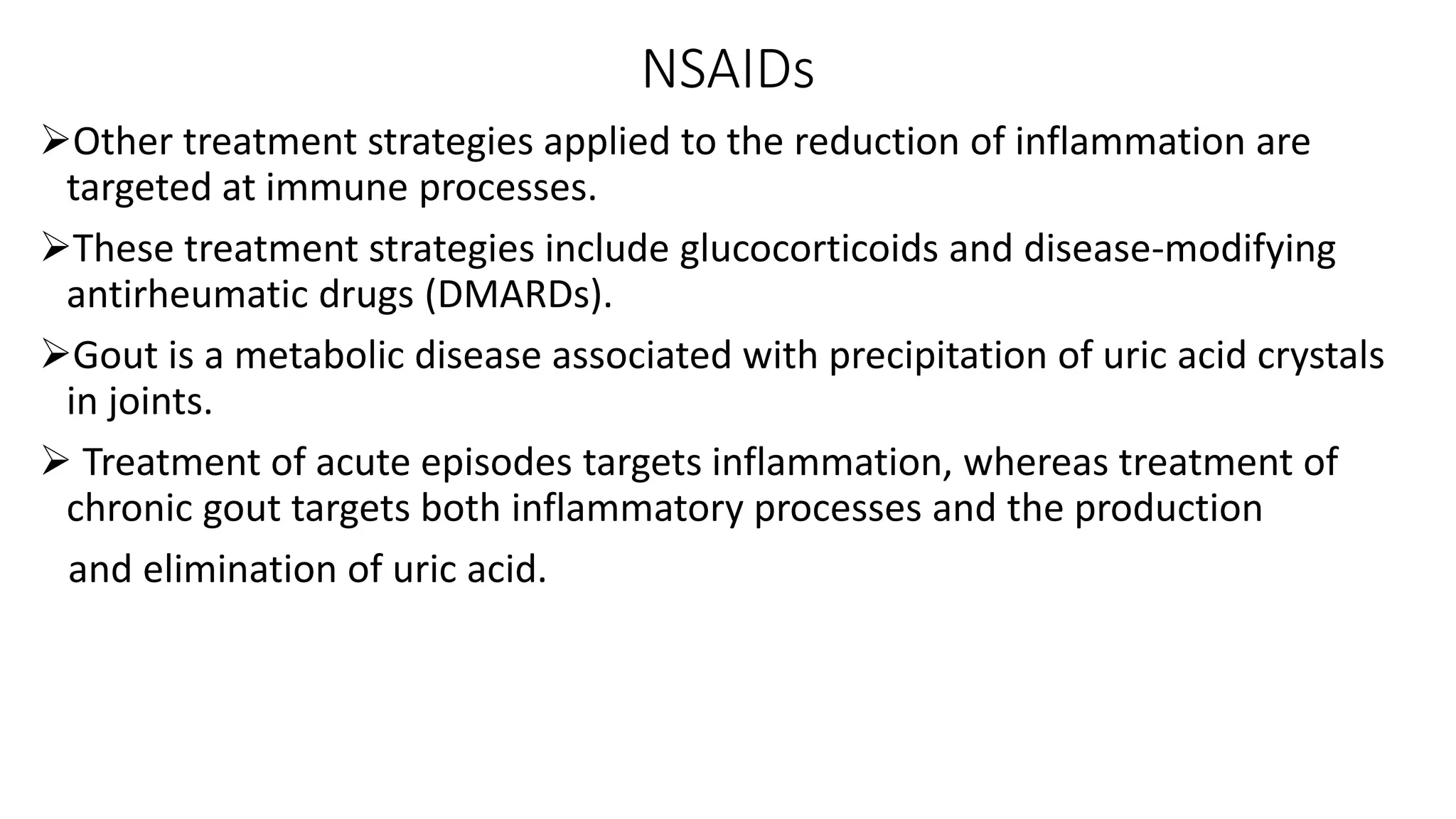 NSAIDs

➢Other treatment strategies applied to the reduction of inflammation are targeted at immune processes.

➢These treatment strategies include glucocorticoids and disease-modifying antirheumatic drugs (DMARDs).

➢Gout is a metabolic disease associated with precipitation of uric acid crystals in joints.

➢ Treatment of acute episodes targets inflammation, whereas treatment of chronic gout targets both inflammatory processes and the production

and elimination of uric acid.